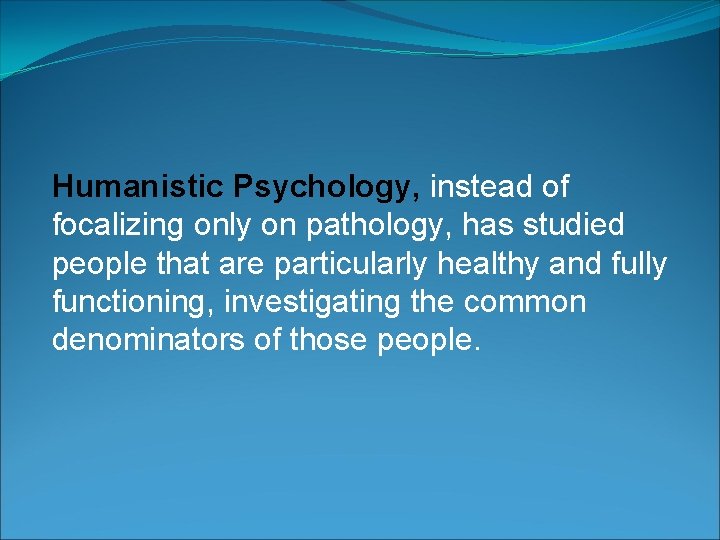 Humanistic Psychology, instead of focalizing only on pathology, has studied people that are particularly healthy and fully functioning, investigating the common denominators of those people.